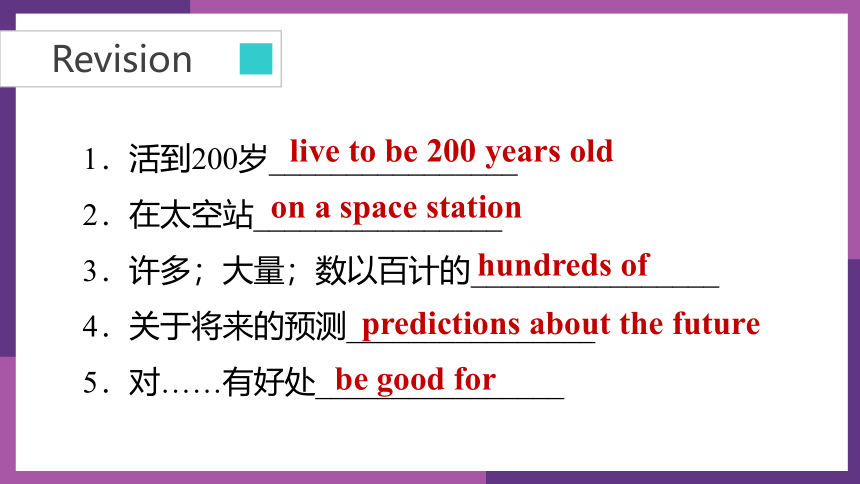 Revision

1．活到200岁 live to be 200 years old

2．在太空站 on a space station

3．许多；大量；数以百计的 hundreds of

4．关于将来的预测 predictions about the future

5．对……有好处 be good for